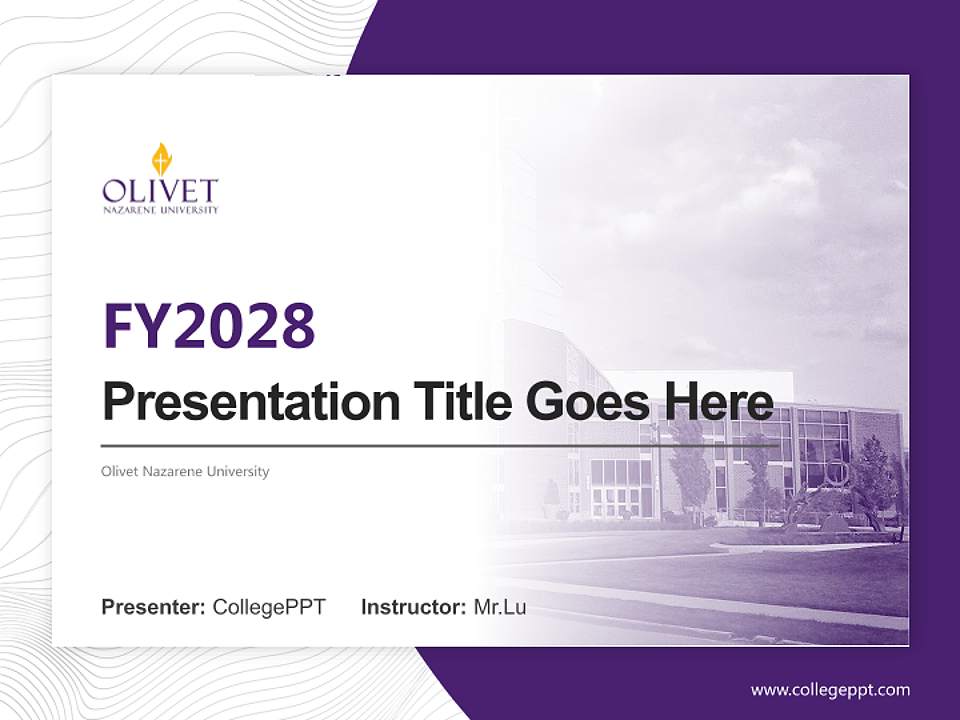 OLIVET
NAZARENE UNIVERSITY

FY2028

Presentation Title Goes Here

Olivet Nazarene University

Presenter: CollegePPT Instructor: Mr.Lu

www.collegeppt.com